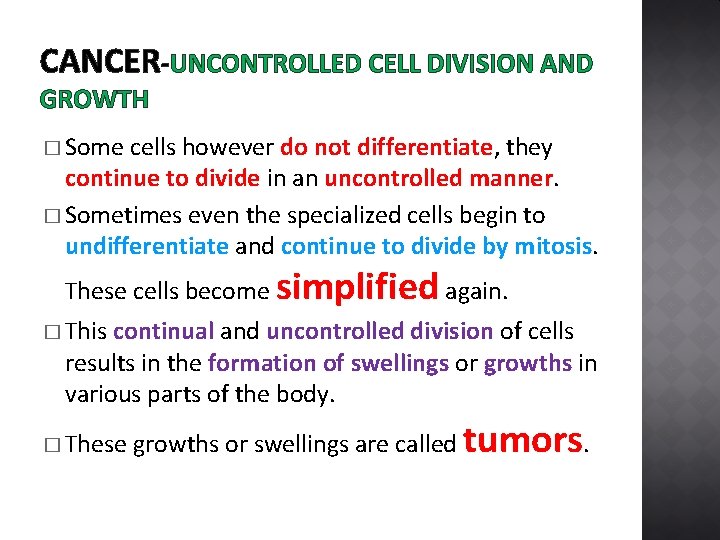 CANCER-UNCONTROLLED CELL DIVISION AND GROWTH

□ Some cells however do not differentiate, they continue to divide in an uncontrolled manner.

□ Sometimes even the specialized cells begin to undifferentiate and continue to divide by mitosis. These cells become simplified again.

□ This continual and uncontrolled division of cells results in the formation of swellings or growths in various parts of the body.

□ These growths or swellings are called tumors.